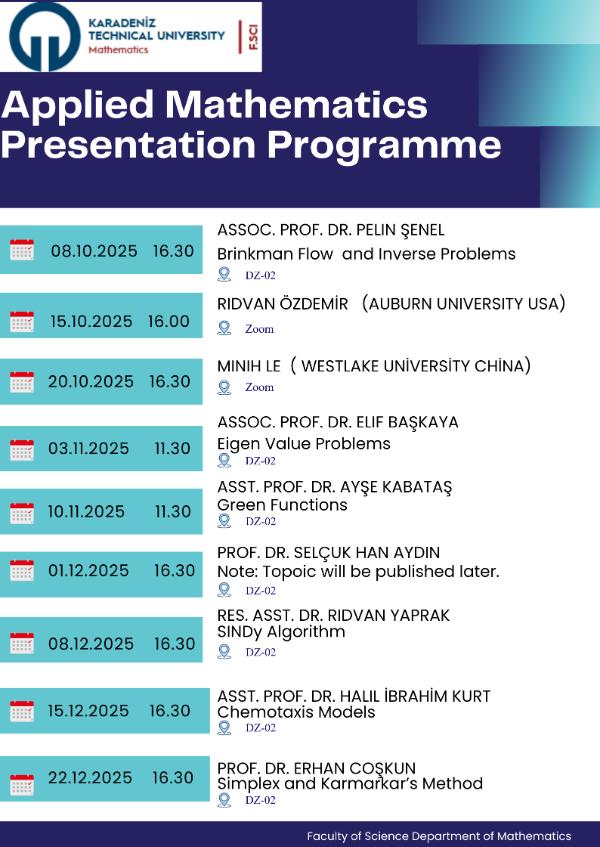 KARADENİZ TECHNICAL UNIVERSITY
Mathematics

F.SCI

Applied Mathematics Presentation Programme

08.10.2025 16.30
ASSOC. PROF. DR. PELIN ŞENEL
Brinkman Flow and Inverse Problems
DZ-02

15.10.2025 16.00
RIDVAN ÖZDEMİR (AUBURN UNIVERSITY USA)
Zoom

20.10.2025 16.30
MINIH LE ( WESTLAKE UNİVERSİTY CHİNA)
Zoom

03.11.2025 11.30
ASSOC. PROF. DR. ELIF BAŞKAYA
Eigen Value Problems
DZ-02

10.11.2025 11.30
ASST. PROF. DR. AYŞE KABATAŞ
Green Functions
DZ-02

01.12.2025 16.30
PROF. DR. SELÇUK HAN AYDIN
Note: Topoic will be published later.
DZ-02

08.12.2025 16.30
RES. ASST. DR. RIDVAN YAPRAK
SINDy Algorithm
DZ-02

15.12.2025 16.30
ASST. PROF. DR. HALIL İBRAHİM KURT
Chemotaxis Models
DZ-02

22.12.2025 16.30
PROF. DR. ERHAN COŞKUN
Simplex and Karmarkar's Method
DZ-02

Faculty of Science Department of Mathematics